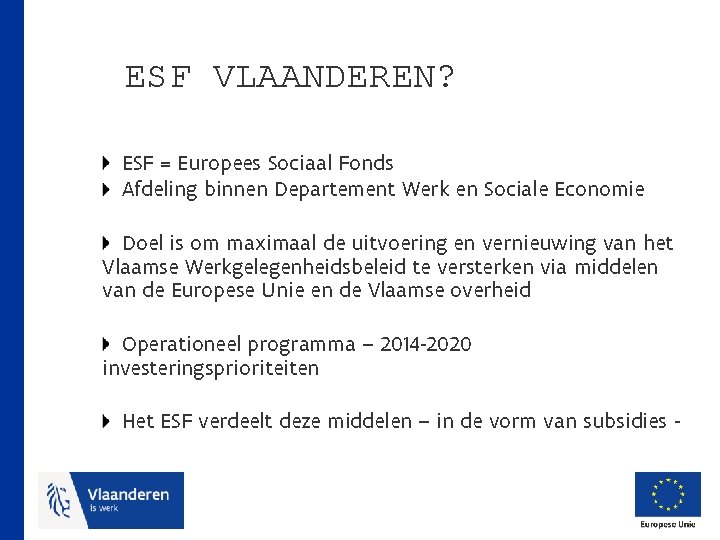 ESF VLAANDEREN?

ESF = Europees Sociaal Fonds
Afdeling binnen Departement Werk en Sociale Economie

Doel is om maximaal de uitvoering en vernieuwing van het Vlaamse Werkgelegenheidsbeleid te versterken via middelen van de Europese Unie en de Vlaamse overheid

Operationeel programma – 2014-2020 investeringsprioriteiten

Het ESF verdeelt deze middelen – in de vorm van subsidies -

Vlaanderen
is werk

Europese Unie